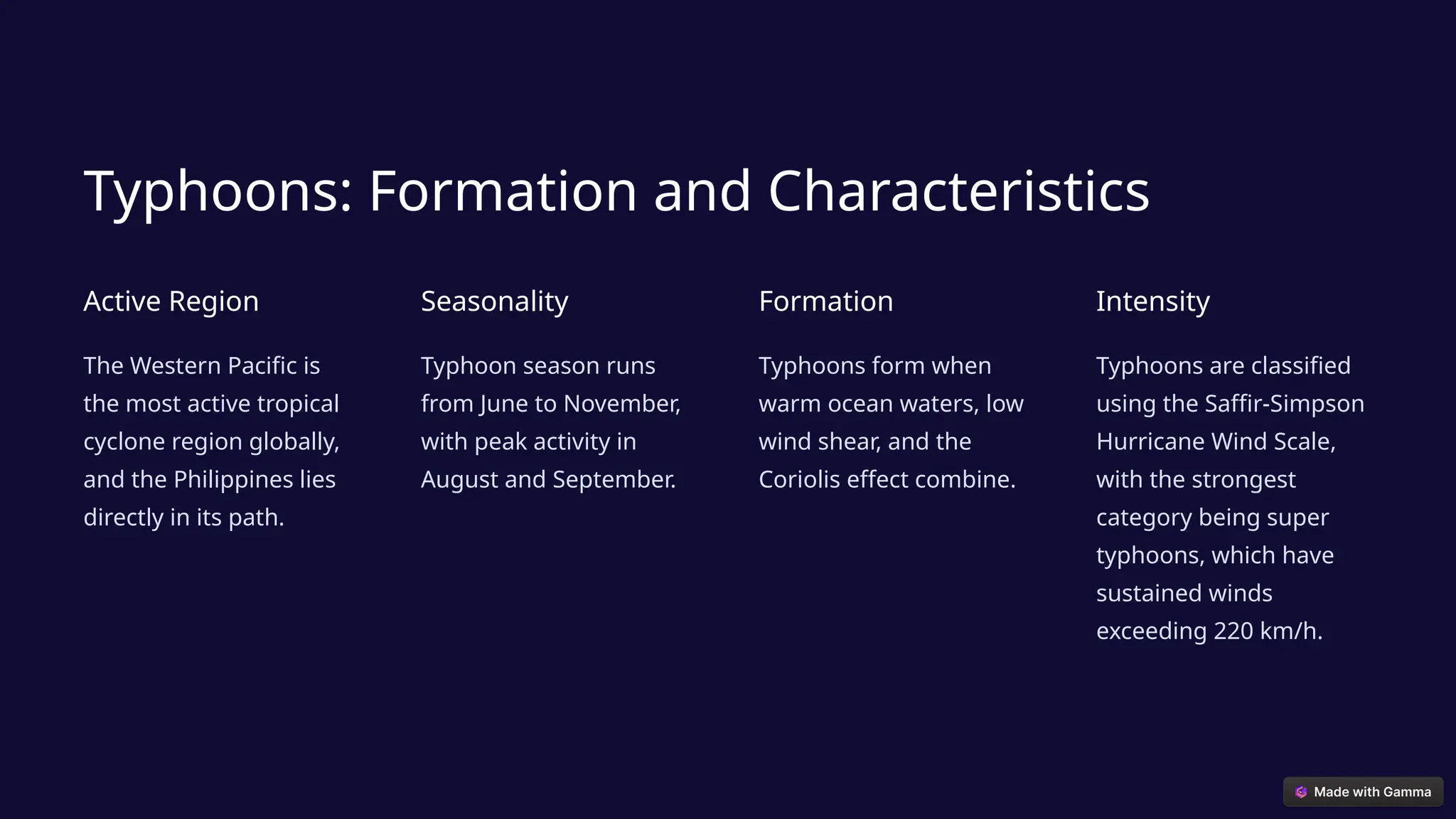 Typhoons: Formation and Characteristics

Active Region

The Western Pacific is the most active tropical cyclone region globally, and the Philippines lies directly in its path.

Seasonality

Typhoon season runs from June to November, with peak activity in August and September.

Formation

Typhoons form when warm ocean waters, low wind shear, and the Coriolis effect combine.

Intensity

Typhoons are classified using the Saffir-Simpson Hurricane Wind Scale, with the strongest category being super typhoons, which have sustained winds exceeding 220 km/h.

Made with Gamma